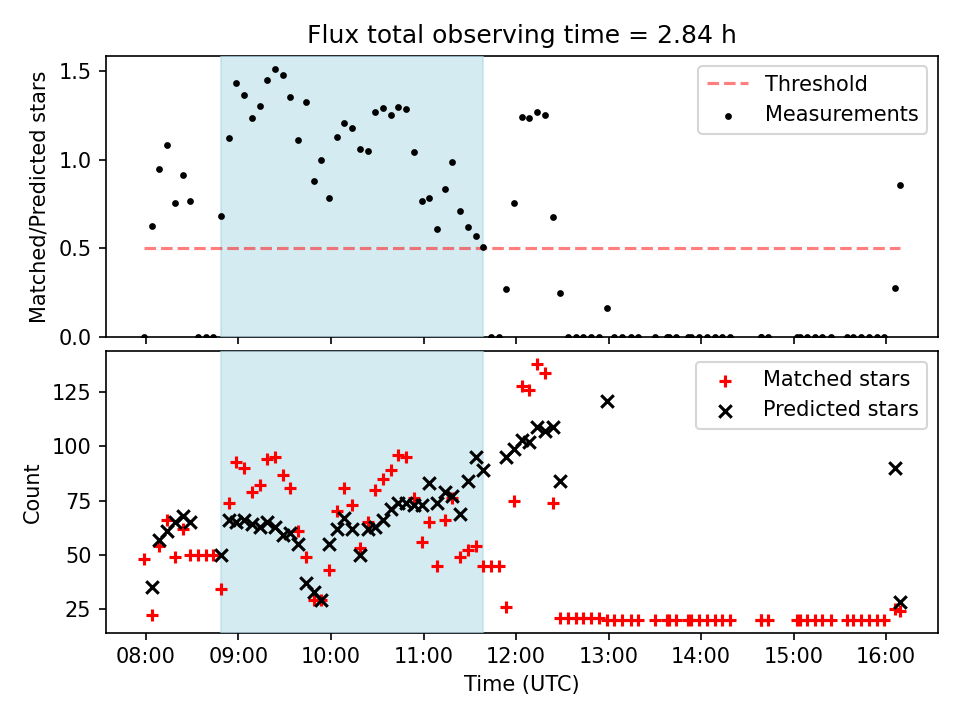 Flux total observing time = 2.84 h

Matched/Predicted stars

1.5
1.0
0.5
0.0

Threshold
Measurements

Count

125
100
75
50
25

Matched stars
Predicted stars

08:00 09:00 10:00 11:00 12:00 13:00 14:00 15:00 16:00

Time (UTC)